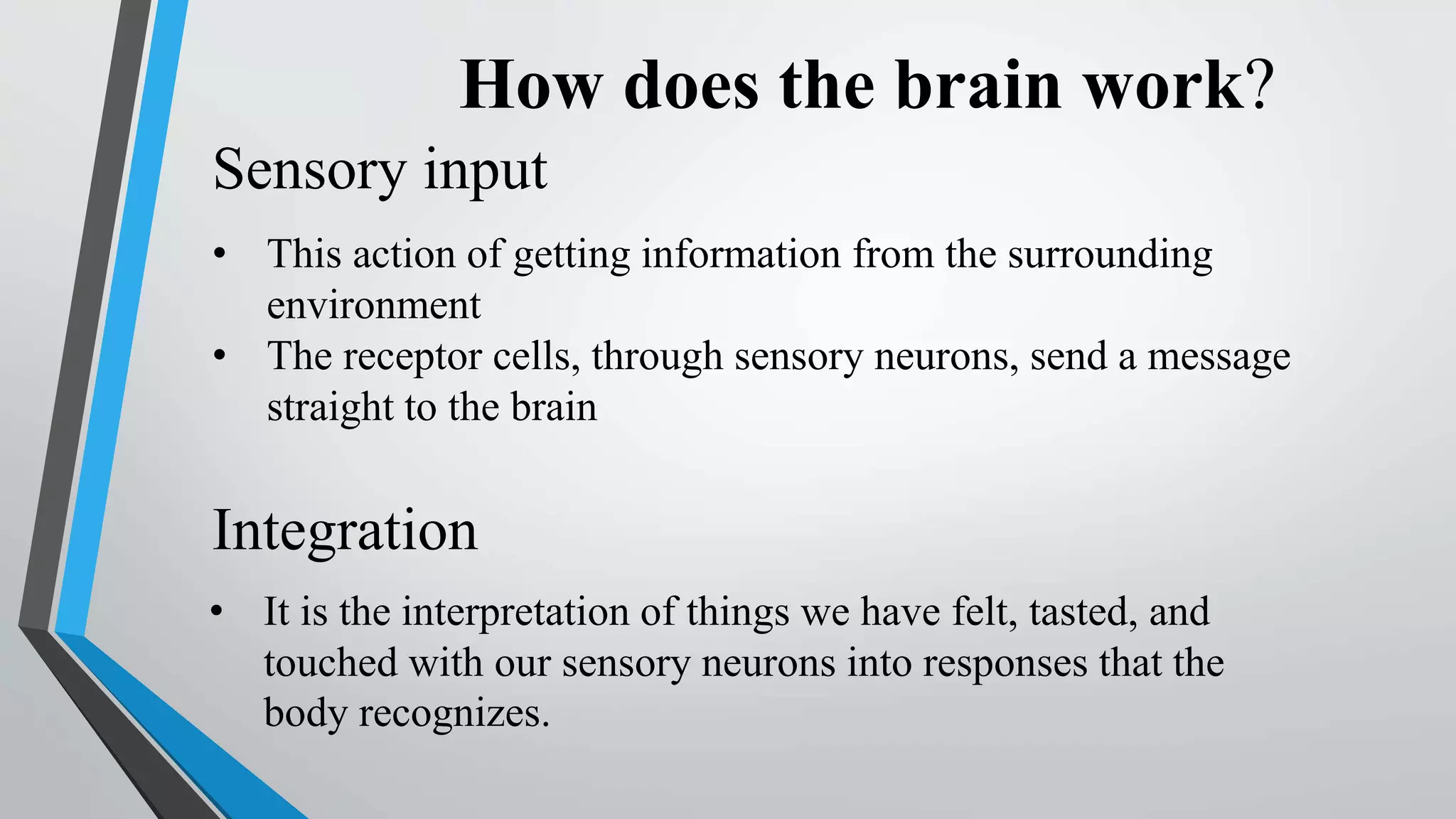 How does the brain work?

Sensory input

• This action of getting information from the surrounding environment
• The receptor cells, through sensory neurons, send a message straight to the brain

Integration

• It is the interpretation of things we have felt, tasted, and touched with our sensory neurons into responses that the body recognizes.